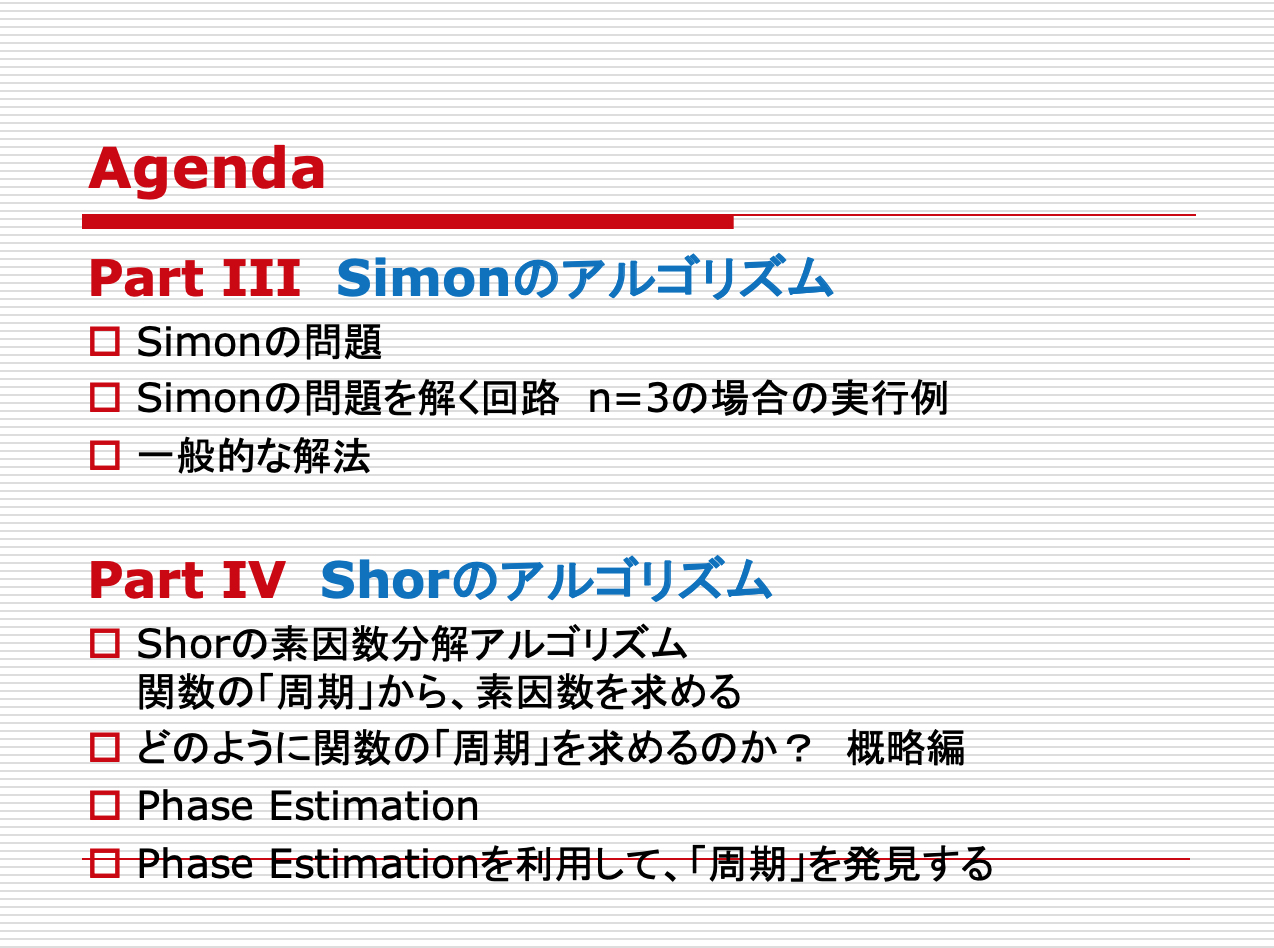 Agenda

Part III Simonのアルゴリズム

□ Simonの問題
□ Simonの問題を解く回路 n=3の場合の実行例
□ 一般的な解法

Part IV Shorのアルゴリズム

□ Shorの素因数分解アルゴリズム
関数の「周期」から、素因数を求める
□ どのように関数の「周期」を求めるのか？ 概略編
□ Phase Estimation
□ Phase Estimationを利用して、「周期」を発見する